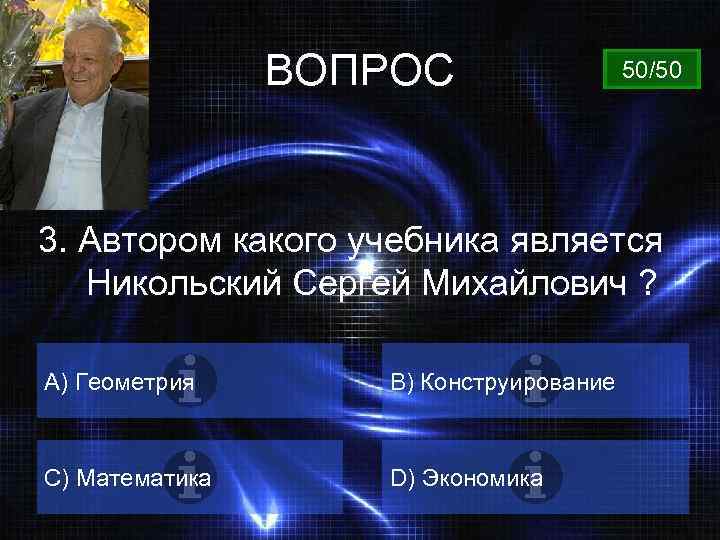 ВОПРОС

50/50

3. Автором какого учебника является Никольский Сергей Михайлович ?

A) Геометрия

B) Конструирование

C) Математика

D) Экономика